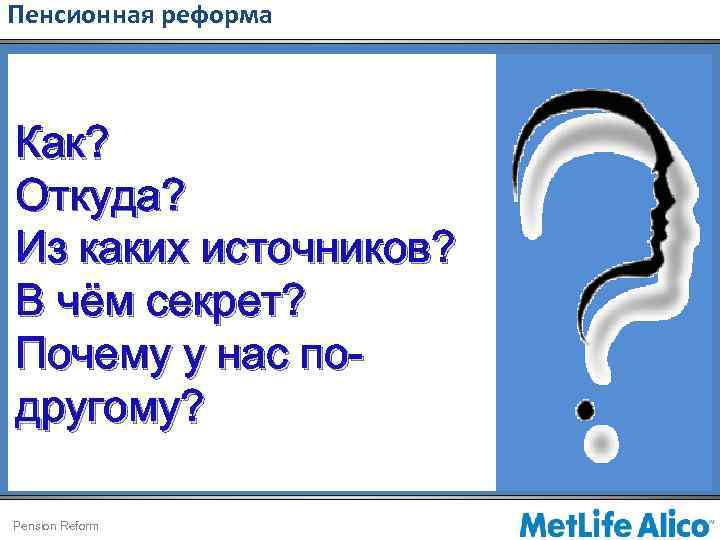 Пенсионная реформа

Как?
Откуда?
Из каких источников?
В чём секрет?
Почему у нас по-другому?

Pension Reform

MetLife Alico